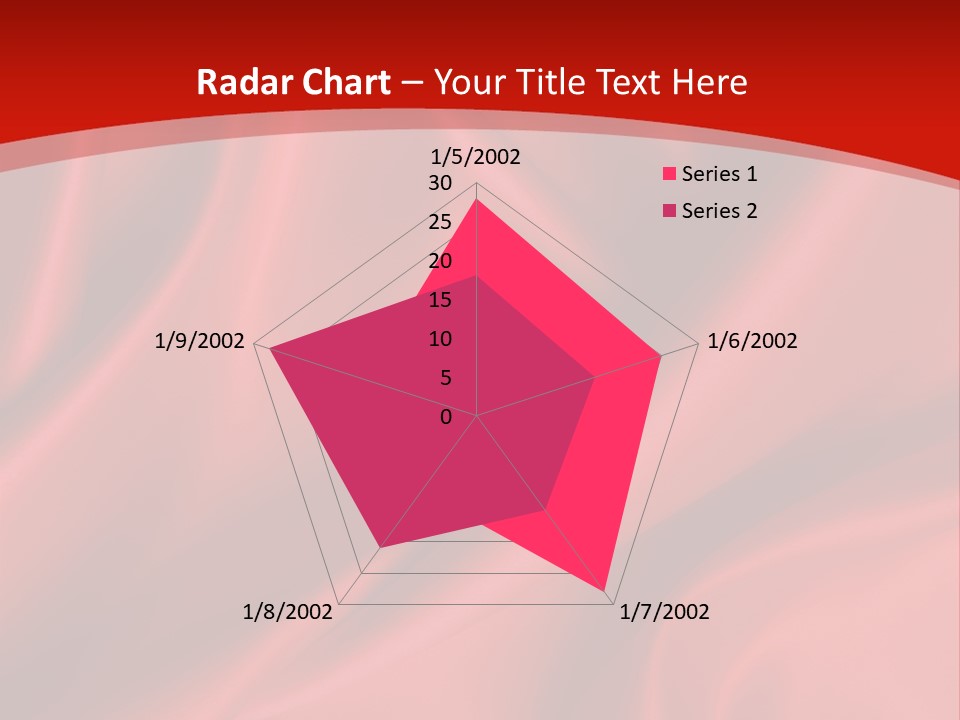 Radar Chart – Your Title Text Here

1/5/2002
30
25
20
15
10
5
0
1/6/2002
1/7/2002
1/8/2002
1/9/2002

Series 1
Series 2